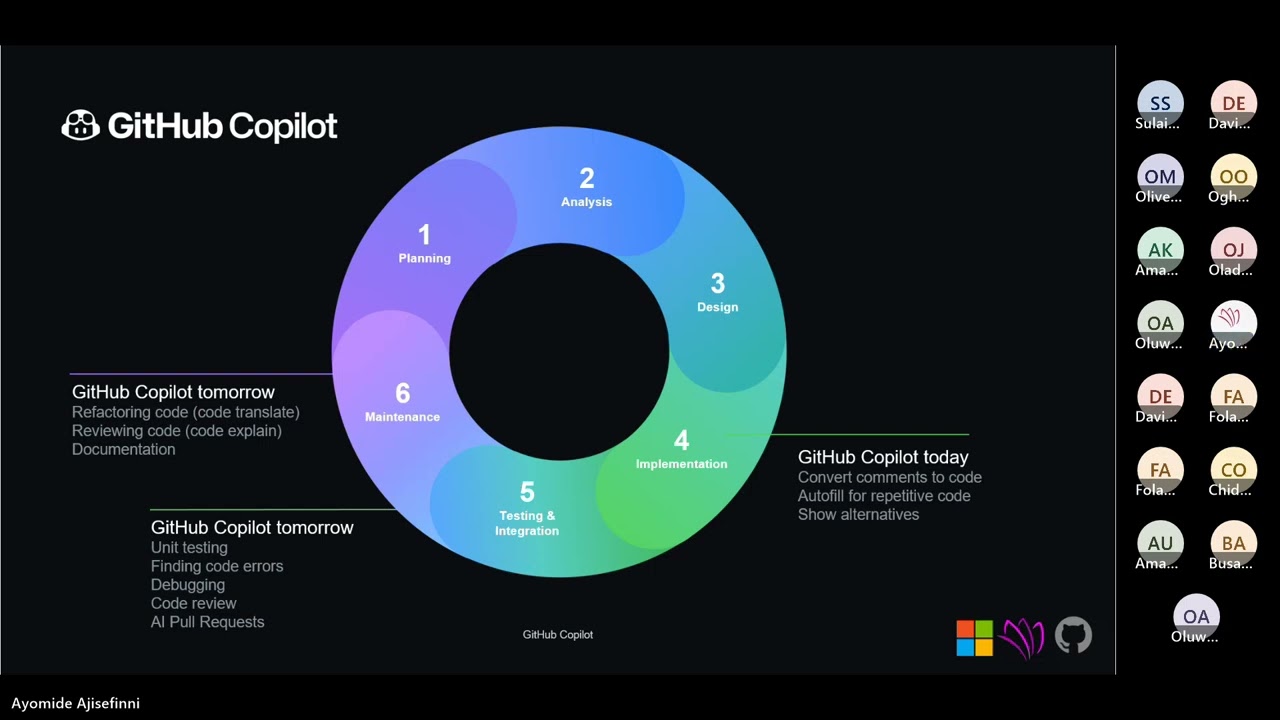 GitHub Copilot

1
Planning

2
Analysis

3
Design

4
Implementation

5
Testing & Integration

6
Maintenance

GitHub Copilot tomorrow
Refactoring code (code translate)
Reviewing code (code explain)
Documentation

GitHub Copilot tomorrow
Unit testing
Finding code errors
Debugging
Code review
AI Pull Requests

GitHub Copilot today
Convert comments to code
Autofill for repetitive code
Show alternatives

GitHub Copilot

SS
Sulai...
DE
Davi...
OM
Olive...
OO
Ogh...
AK
Ama...
OJ
Olad...
OA
Oluw...
Ayo...
DE
Davi...
FA
Fola...
FA
Fola...
CO
Chid...
AU
Ama...
BA
Busa...
OA
Oluw...

Ayomide Ajisefinni